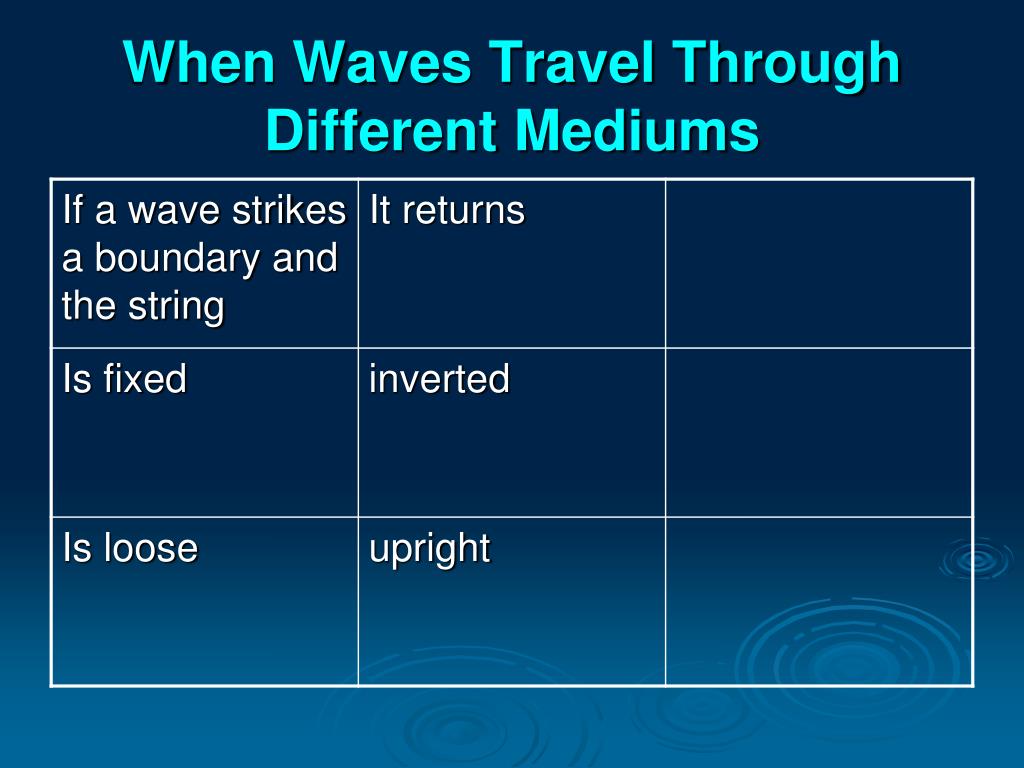 When Waves Travel Through Different Mediums

| If a wave strikes a boundary and the string | It returns | |
|---|---|---|
| Is fixed | inverted | |
| Is loose | upright | |